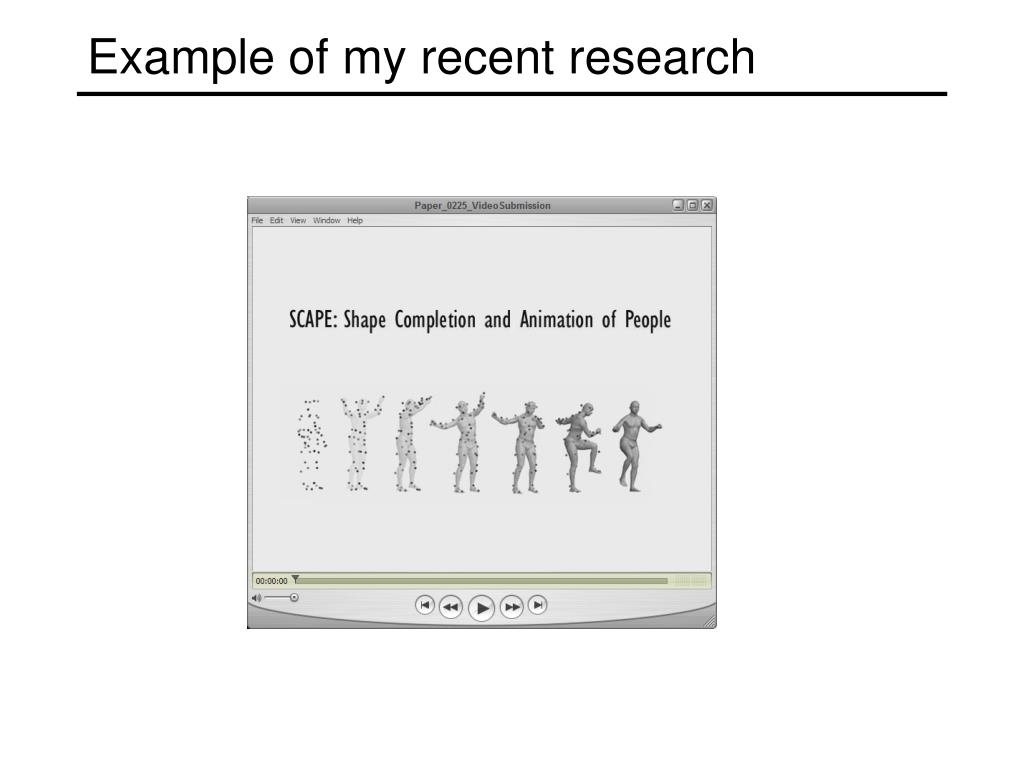 Example of my recent research

Paper_0225_VideoSubmission

File Edit View Window Help

SCAPE: Shape Completion and Animation of People

00:00:00